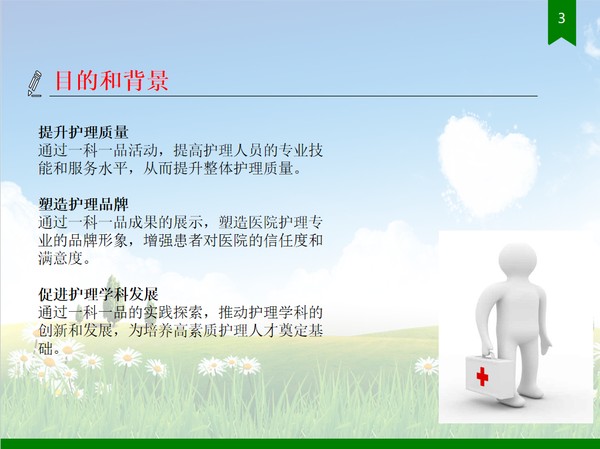 3

目的和背景

提升护理质量
通过一科一品活动，提高护理人员的专业技能和服务水平，从而提升整体护理质量。

塑造护理品牌
通过一科一品成果的展示，塑造医院护理专业的品牌形象，增强患者对医院的信任度和满意度。

促进护理学科发展
通过一科一品的实践探索，推动护理学科的创新和发展，为培养高素质护理人才奠定基础。